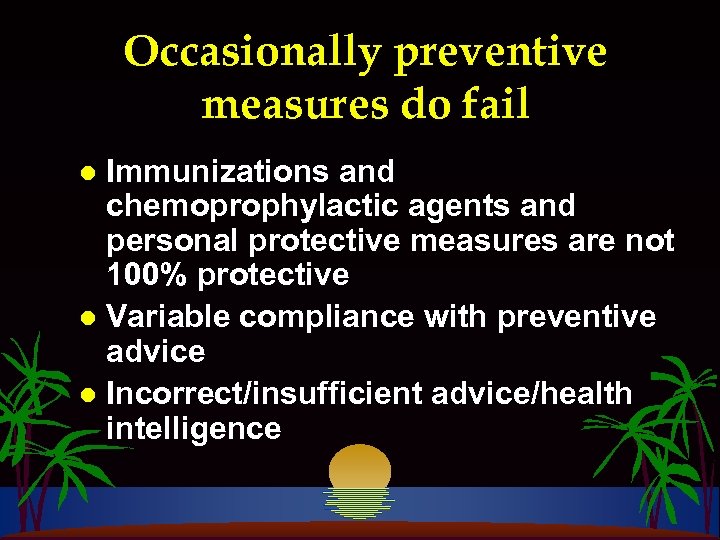 Occasionally preventive measures do fail

- Immunizations and chemoprophylactic agents and personal protective measures are not 100% protective
- Variable compliance with preventive advice
- Incorrect/insufficient advice/health intelligence